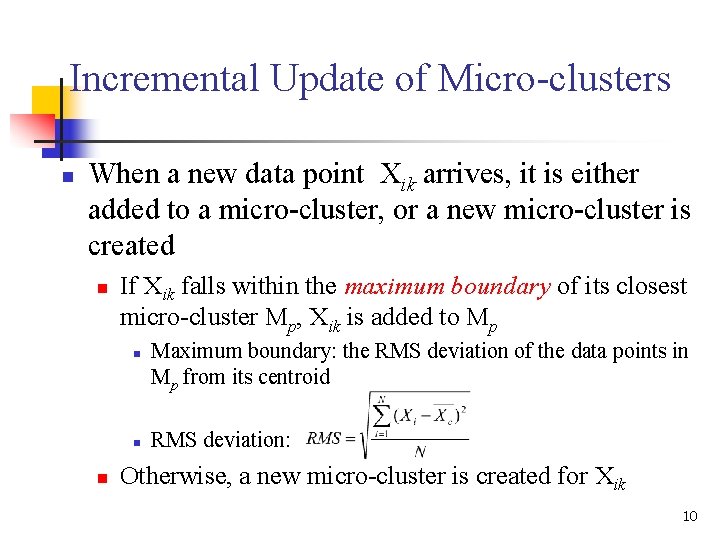 Incremental Update of Micro-clusters

When a new data point $X_{ik}$ arrives, it is either added to a micro-cluster, or a new micro-cluster is created

If $X_{ik}$ falls within the maximum boundary of its closest micro-cluster $M_p$, $X_{ik}$ is added to $M_p$

Maximum boundary: the RMS deviation of the data points in $M_p$ from its centroid

RMS deviation: $RMS = \sqrt{\frac{\sum_{i=1}^{N}(X_i - \overline{X_c})^2}{N}}$

Otherwise, a new micro-cluster is created for $X_{ik}$

10